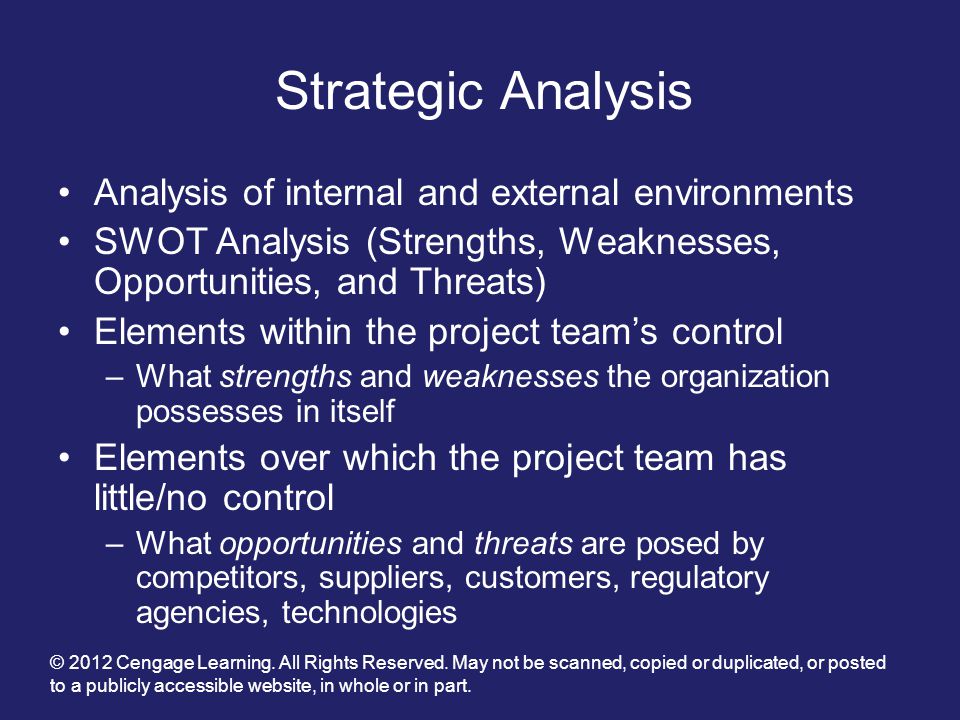 Strategic Analysis

• Analysis of internal and external environments
• SWOT Analysis (Strengths, Weaknesses, Opportunities, and Threats)
• Elements within the project team's control
– What strengths and weaknesses the organization possesses in itself
• Elements over which the project team has little/no control
– What opportunities and threats are posed by competitors, suppliers, customers, regulatory agencies, technologies

© 2012 Cengage Learning. All Rights Reserved. May not be scanned, copied or duplicated, or posted to a publicly accessible website, in whole or in part.